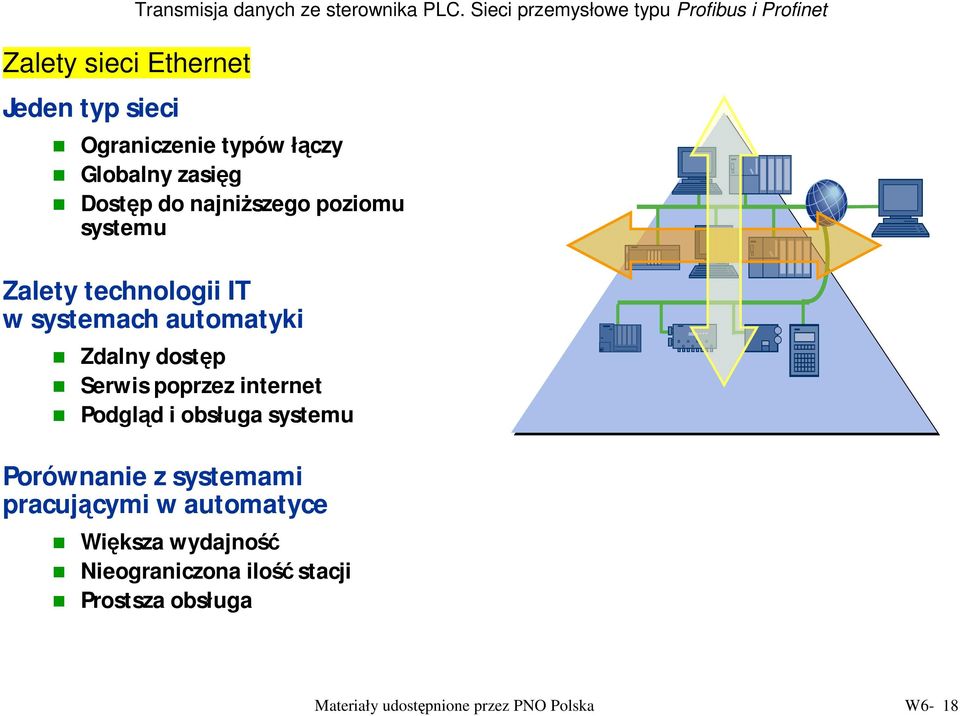 Transmisja danych ze sterownika PLC. Sieci przemysłowe typu Profibus i Profinet

Zalety sieci Ethernet

Jeden typ sieci

Ograniczenie typów łączy
Globalny zasięg
Dostęp do najniższego poziomu systemu

Zalety technologii IT w systemach automatyki

Zdalny dostęp
Serwis poprzez internet
Podgląd i obsługa systemu

Porównanie z systemami pracującymi w automatyce

Większa wydajność
Nieograniczona ilość stacji
Prostsza obsługa

Materiały udostępnione przez PNO Polska

W6- 18